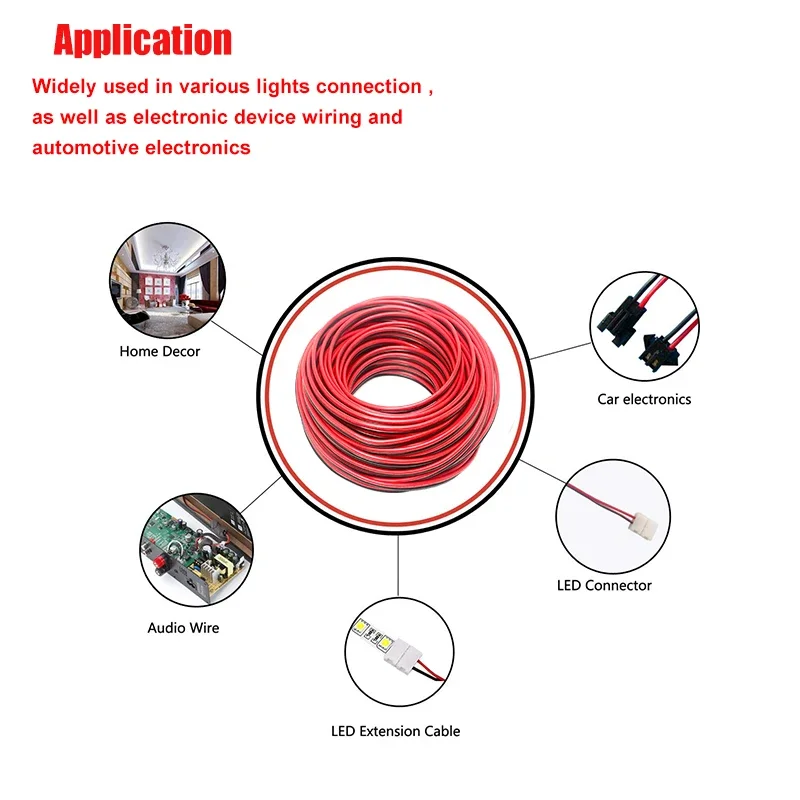 Application

Widely used in various lights connection , as well as electronic device wiring and automotive electronics

Home Decor

Car electronics

LED Connector

Audio Wire

LED Extension Cable